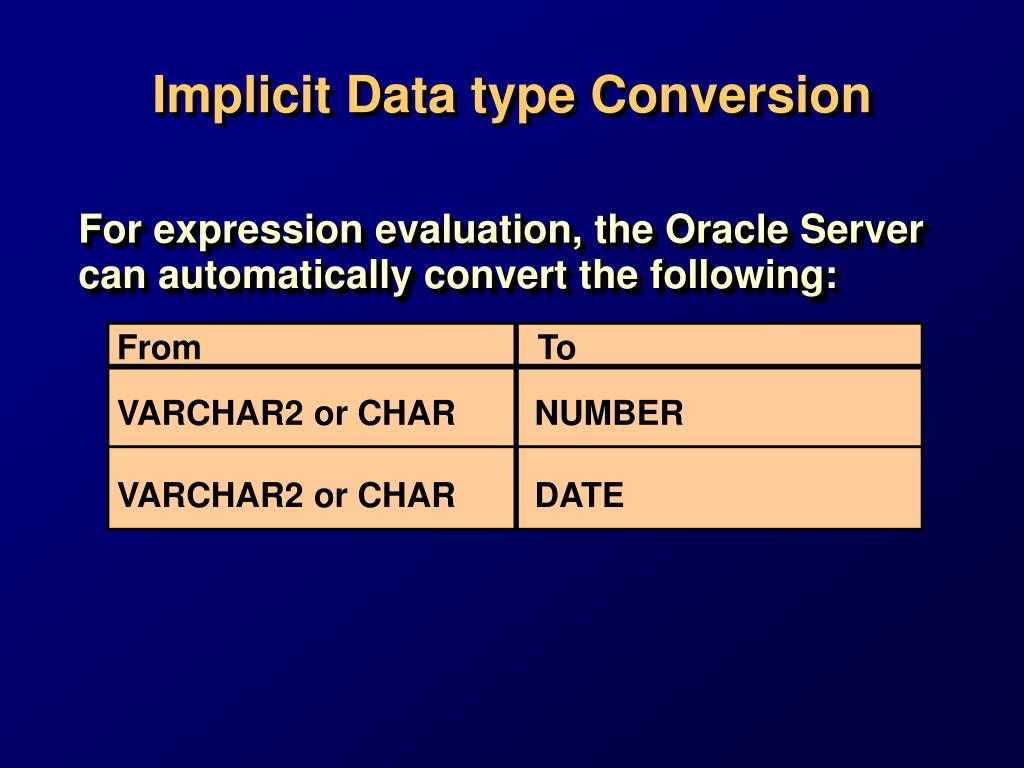 Implicit Data type Conversion

For expression evaluation, the Oracle Server can automatically convert the following:

| From | To |
|---|---|
| VARCHAR2 or CHAR | NUMBER |
| VARCHAR2 or CHAR | DATE |